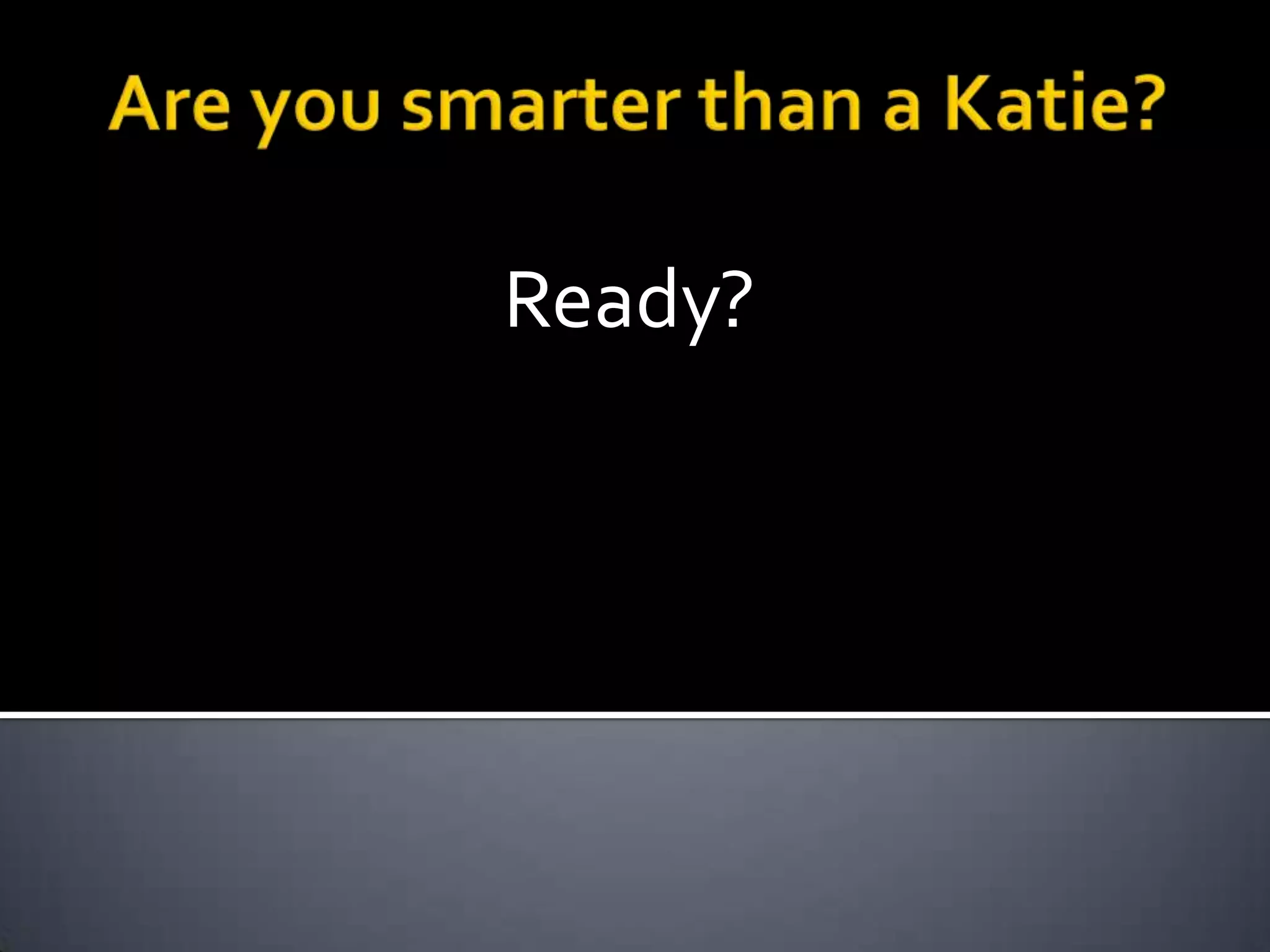 Are you smarter than a Katie?

Ready?